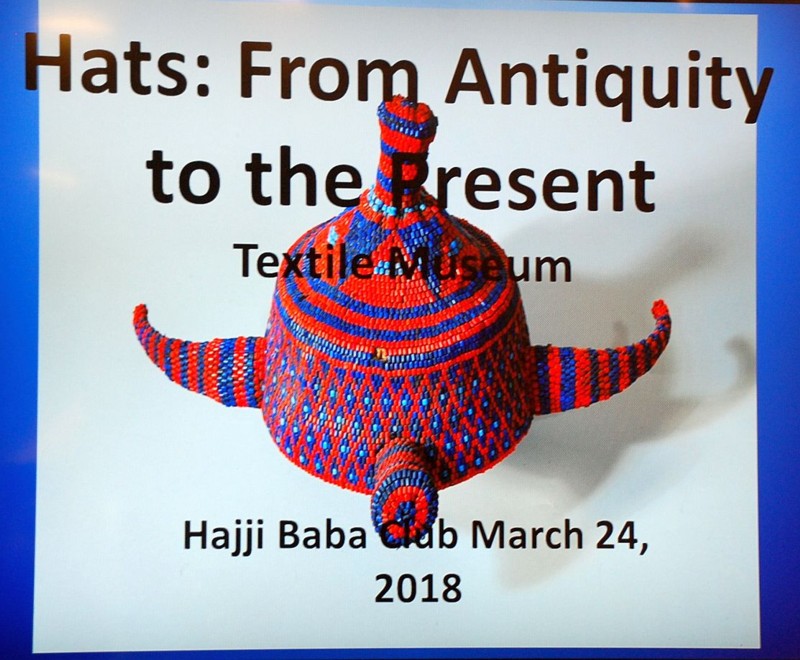 Hats: From Antiquity to the Present

Textile Museum

Hajji Baba Club March 24, 2018